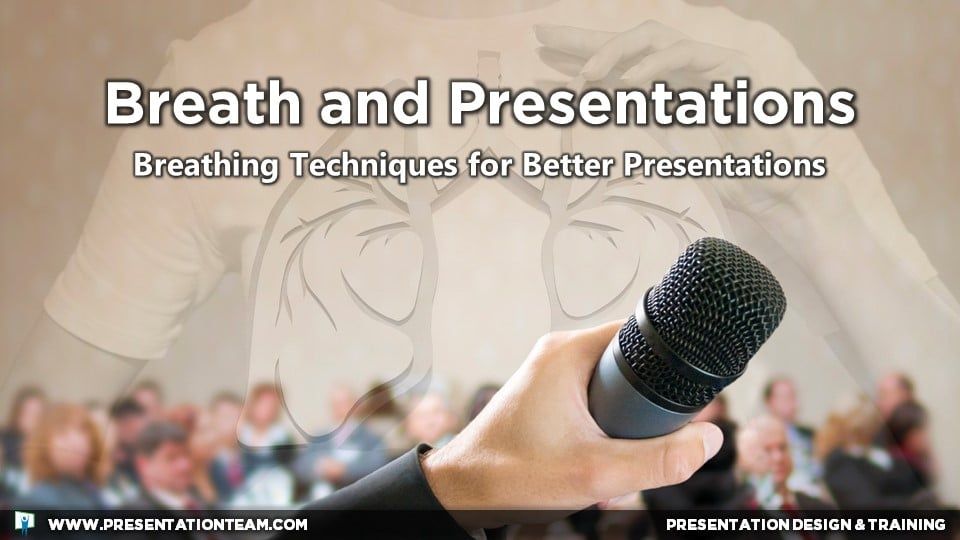 Breath and Presentations

Breathing Techniques for Better Presentations

WWW.PRESENTATIONTEAM.COM

PRESENTATION DESIGN & TRAINING